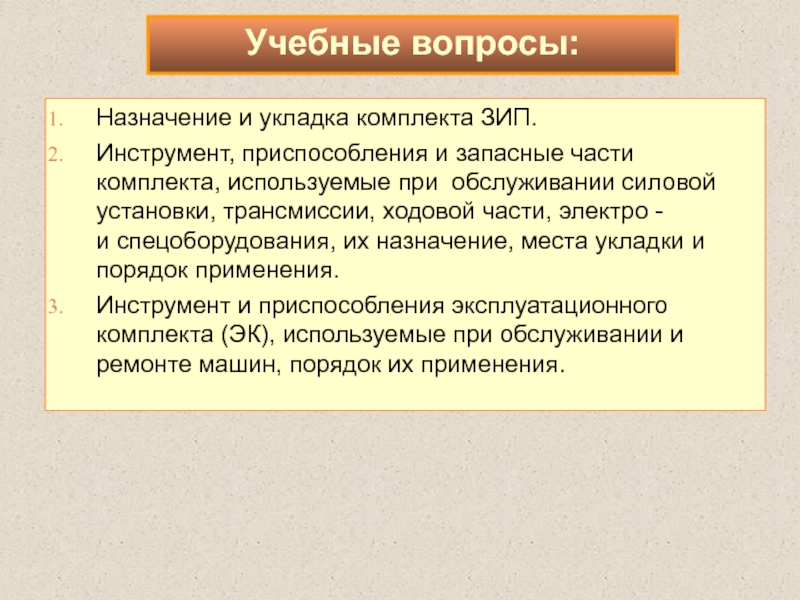 Учебные вопросы:

1. Назначение и укладка комплекта ЗИП.
2. Инструмент, приспособления и запасные части комплекта, используемые при обслуживании силовой установки, трансмиссии, ходовой части, электро - и спецоборудования, их назначение, места укладки и порядок применения.
3. Инструмент и приспособления эксплуатационного комплекта (ЭК), используемые при обслуживании и ремонте машин, порядок их применения.